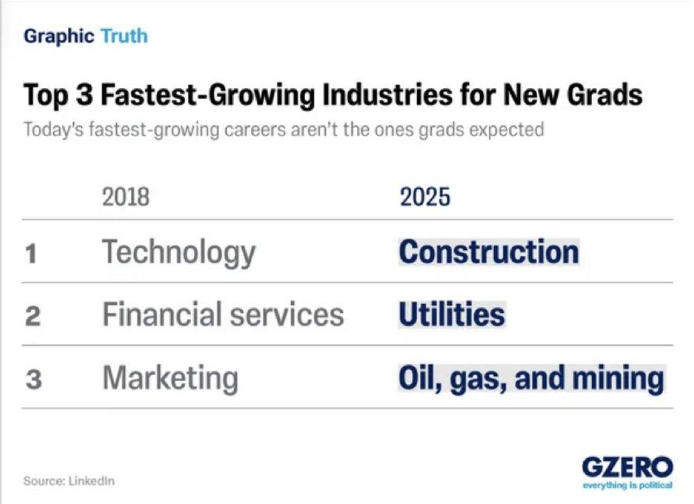 Graphic Truth

Top 3 Fastest-Growing Industries for New Grads

Today's fastest-growing careers aren't the ones grads expected

| | 2018 | 2025 |
|---|---|---|
| 1 | Technology | Construction |
| 2 | Financial services | Utilities |
| 3 | Marketing | Oil, gas, and mining |

Source: LinkedIn

GZERO
everything is political